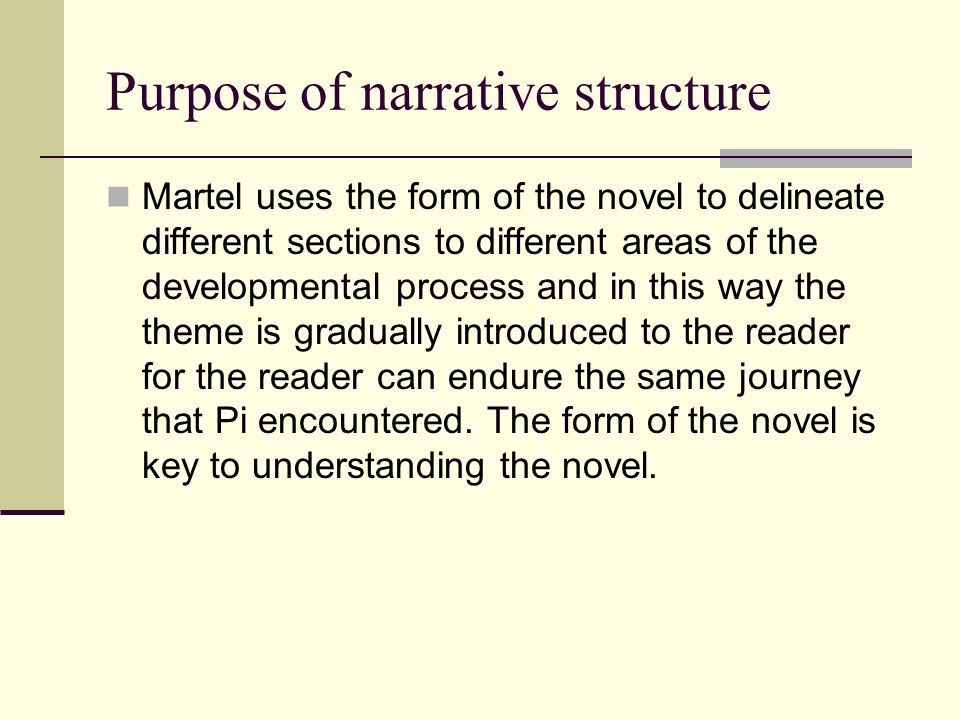 Purpose of narrative structure

Martel uses the form of the novel to delineate different sections to different areas of the developmental process and in this way the theme is gradually introduced to the reader for the reader can endure the same journey that Pi encountered. The form of the novel is key to understanding the novel.